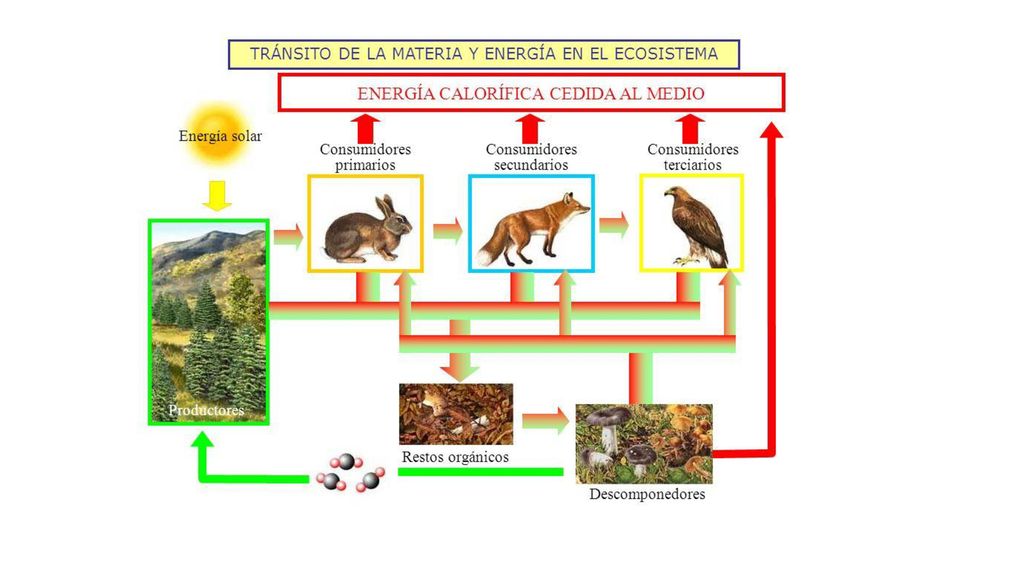 TRÁNSITO DE LA MATERIA Y ENERGÍA EN EL ECOSISTEMA

ENERGÍA CALORÍFICA CEDIDA AL MEDIO

Energía solar

Consumidores primarios

Consumidores secundarios

Consumidores terciarios

Productores

Restos orgánicos

Descomponedores